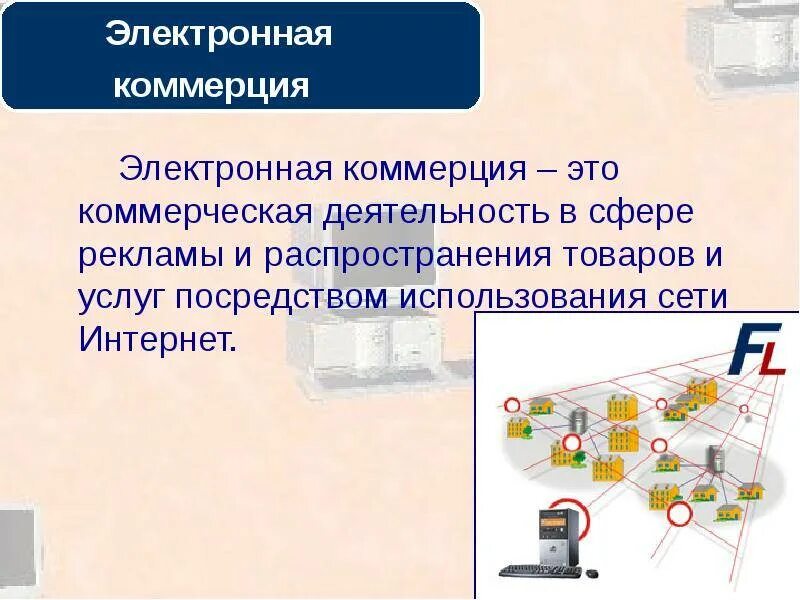 Электронная коммерция

Электронная коммерция – это коммерческая деятельность в сфере рекламы и распространения товаров и услуг посредством использования сети Интернет.

FL